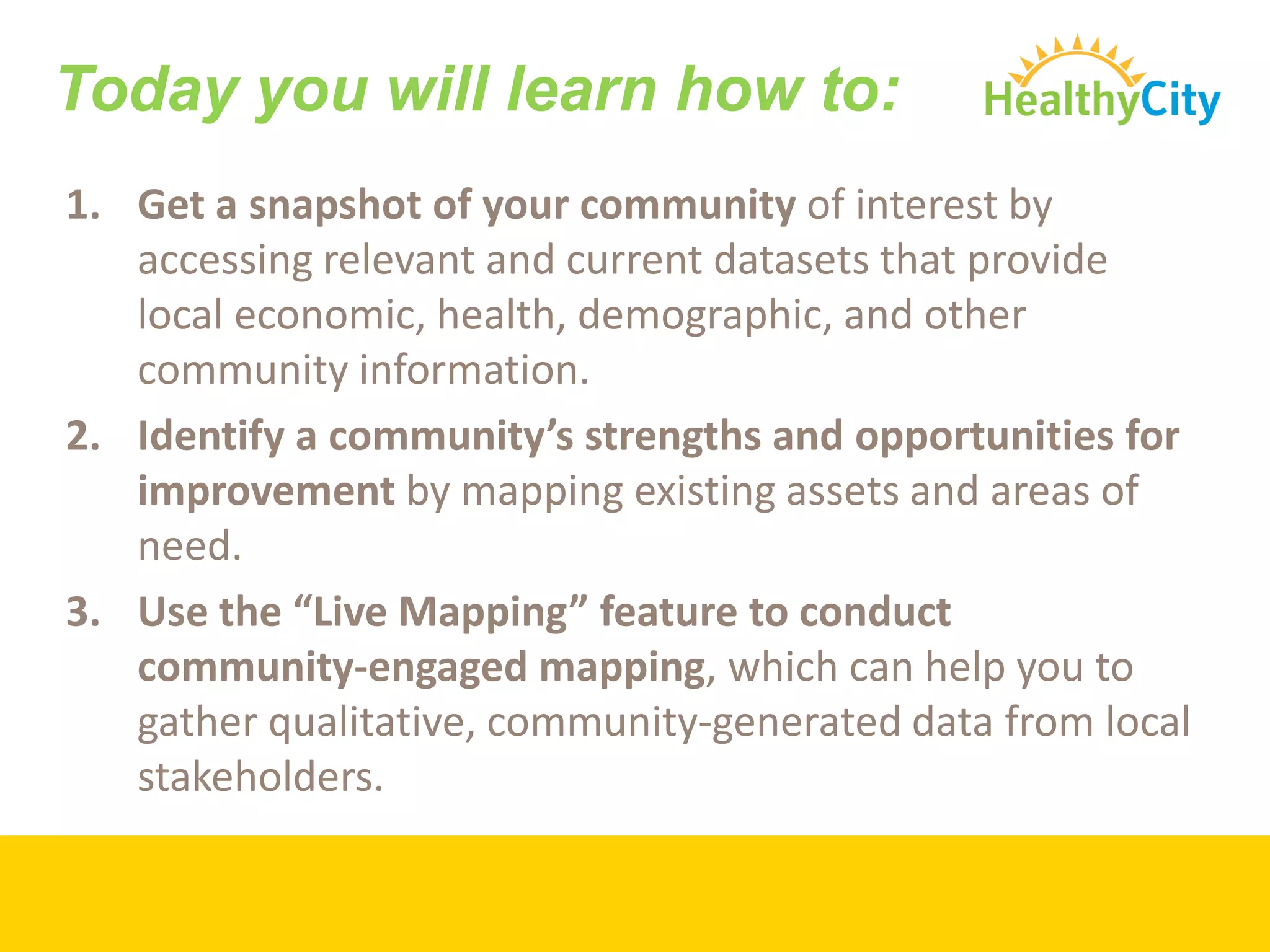 Today you will learn how to:

HealthyCity

1. Get a snapshot of your community of interest by accessing relevant and current datasets that provide local economic, health, demographic, and other community information.

2. Identify a community's strengths and opportunities for improvement by mapping existing assets and areas of need.

3. Use the "Live Mapping" feature to conduct community-engaged mapping, which can help you to gather qualitative, community-generated data from local stakeholders.